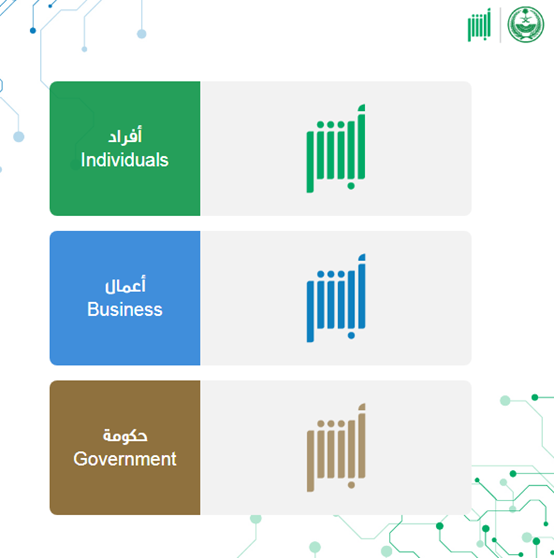 أبشر

أفراد
Individuals

أبشر

أعمال
Business

أبشر

حكومة
Government

أبشر